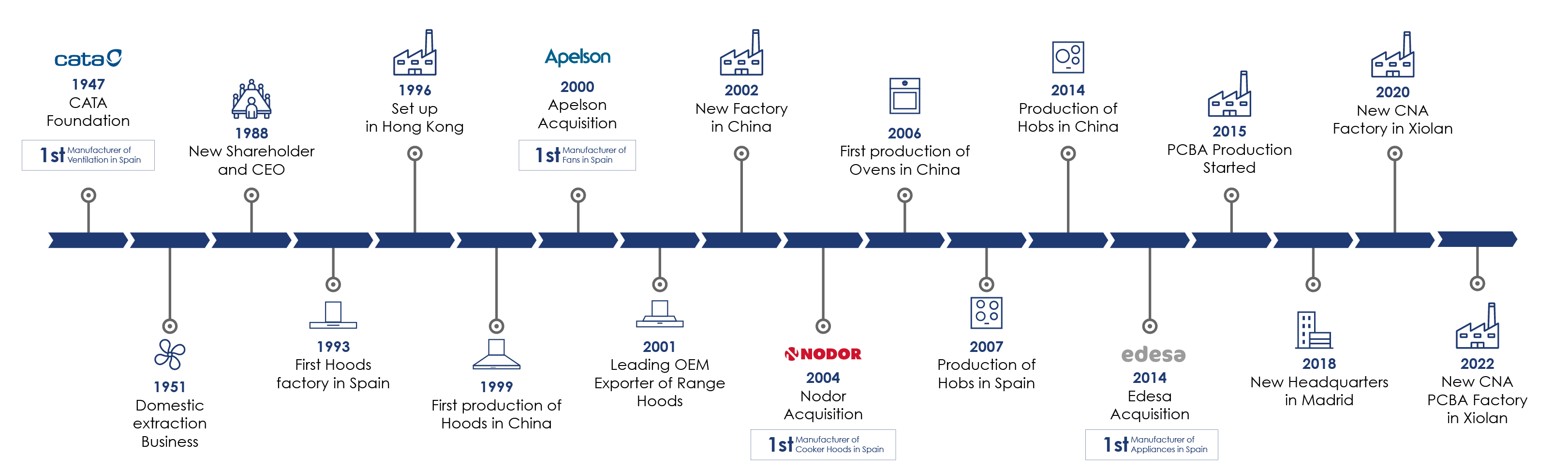 cata

1947
CATA
Foundation

1st Manufacturer of Ventilation in Spain

1951
Domestic extraction Business

1988
New Shareholder and CEO

1993
First Hoods factory in Spain

1996
Set up in Hong Kong

1999
First production of Hoods in China

Apelson

2000
Apelson Acquisition

1st Manufacturer of Fans in Spain

2001
Leading OEM Exporter of Range Hoods

2002
New Factory in China

NODOR

2004
Nodor Acquisition

1st Manufacturer of Cooker Hoods in Spain

2006
First production of Ovens in China

2007
Production of Hobs in Spain

2014
Production of Hobs in China

edesa

2014
Edesa Acquisition

1st Manufacturer of Appliances in Spain

2015
PCBA Production Started

2018
New Headquarters in Madrid

2020
New CNA Factory in Xiolan

2022
New CNA PCBA Factory in Xiolan